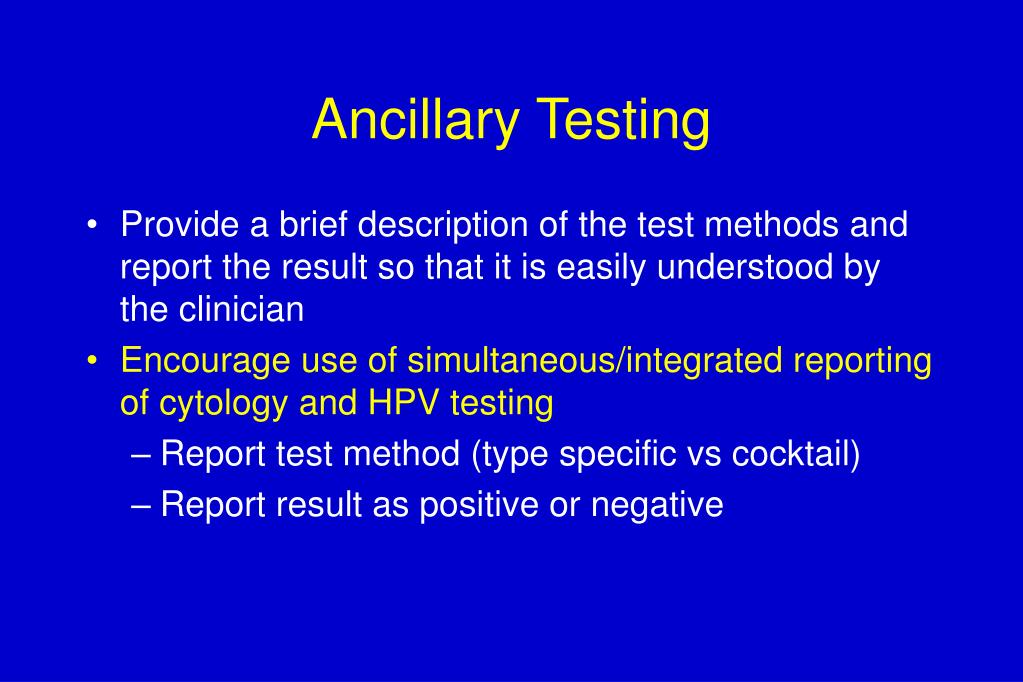 Ancillary Testing

• Provide a brief description of the test methods and report the result so that it is easily understood by the clinician
• Encourage use of simultaneous/integrated reporting of cytology and HPV testing
– Report test method (type specific vs cocktail)
– Report result as positive or negative